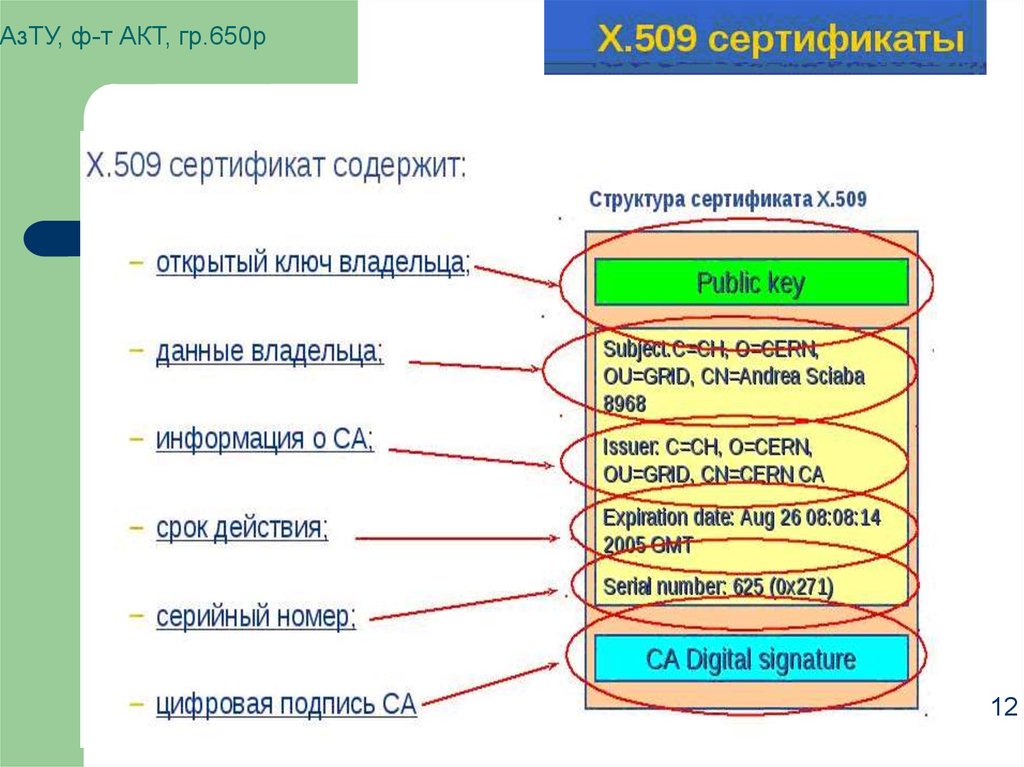 АзТУ, ф-т АКТ, гр.650р

X.509 сертификаты

X.509 сертификат содержит:

– открытый ключ владельца;

– данные владельца;

– информация о CA;

– срок действия;

– серийный номер;

– цифровая подпись CA

Структура сертификата X.509

Public key

Subject:C=CH, O=CERN, OU=GRID, CN=Andrea Sciaba 8968

Issuer: C=CH, O=CERN, OU=GRID, CN=CERN CA

Expiration date: Aug 26 08:08:14 2005 GMT

Serial number: 625 (0x271)

CA Digital signature

12